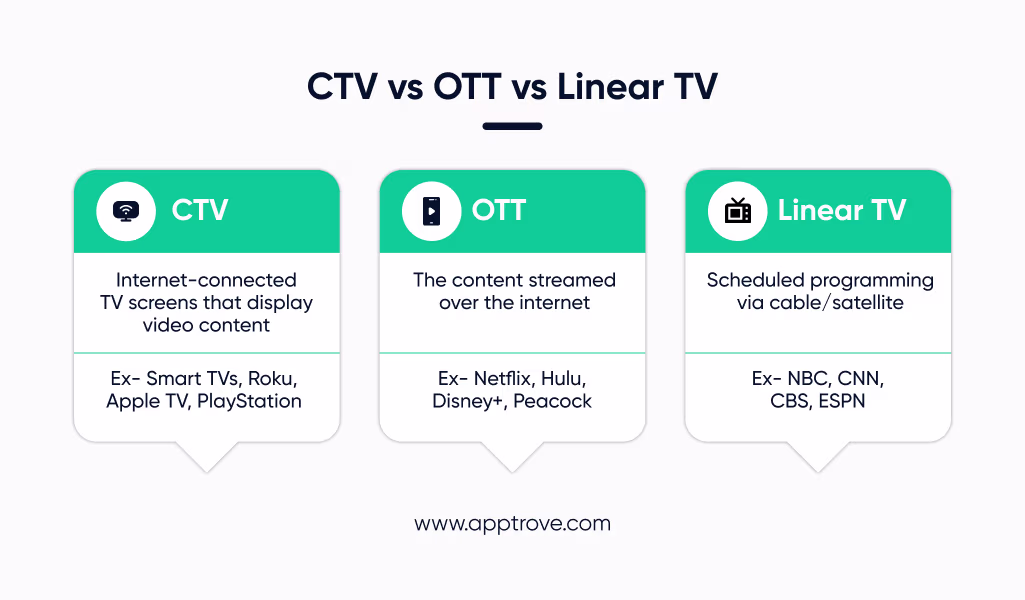 CTV vs OTT vs Linear TV

CTV

Internet-connected TV screens that display video content

Ex- Smart TVs, Roku, Apple TV, PlayStation

OTT

The content streamed over the internet

Ex- Netflix, Hulu, Disney+, Peacock

Linear TV

Scheduled programming via cable/satellite

Ex- NBC, CNN, CBS, ESPN

www.apptrove.com